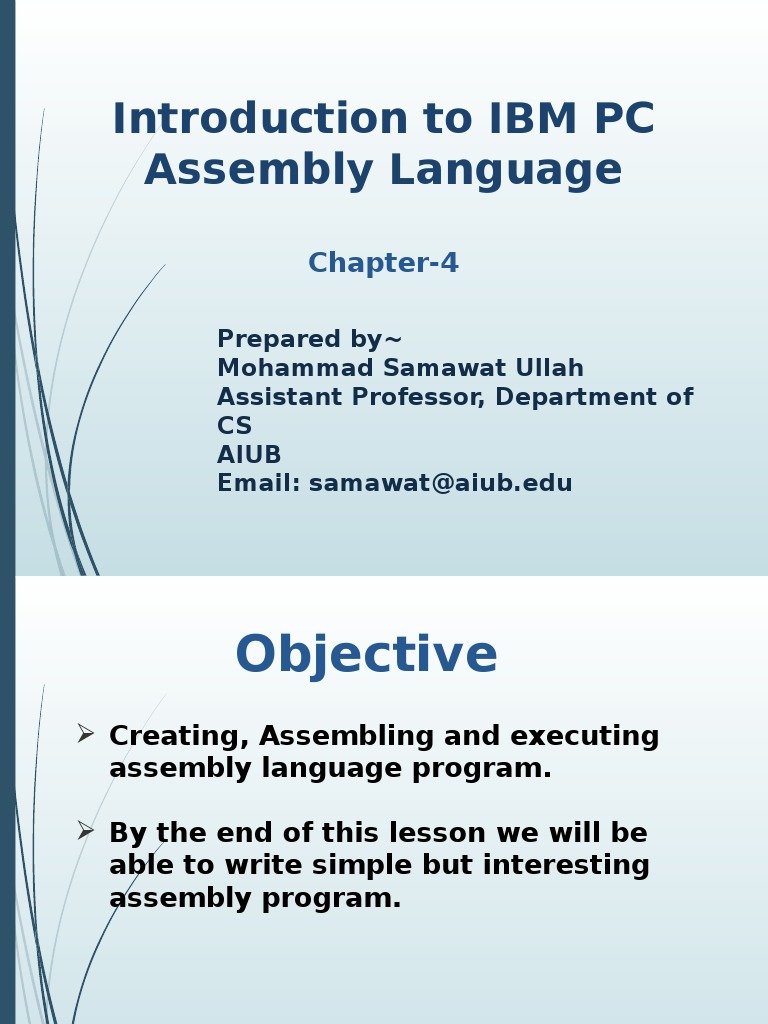 Introduction to IBM PC Assembly Language

Chapter-4

Prepared by~
Mohammad Samawat Ullah
Assistant Professor, Department of CS
AIUB
Email: samawat@aiub.edu

Objective

➢ Creating, Assembling and executing assembly language program.

➢ By the end of this lesson we will be able to write simple but interesting assembly program.